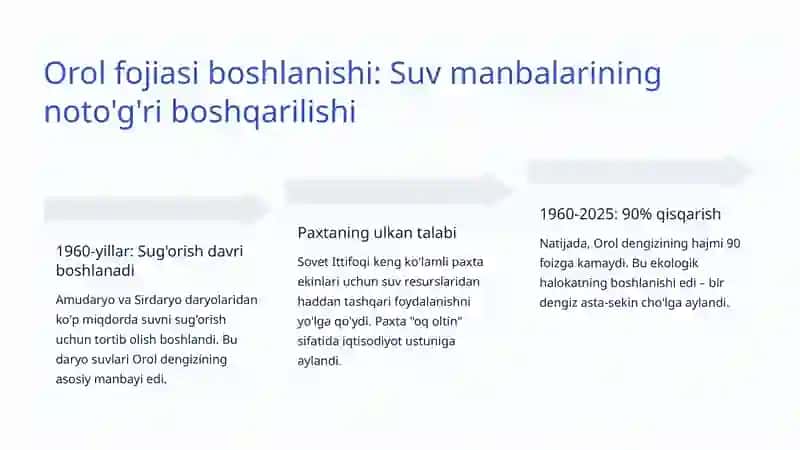 Orol fojiasi boshlanishi: Suv manbalarining noto'g'ri boshqarilishi

1960-yillar: Sug'orish davri boshlanadi

Amudaryo va Sirdaryo daryolaridan ko'p miqdorda suvni sug'orish uchun tortib olish boshlandi. Bu daryo suvlari Orol dengizining asosiy manbayi edi.

Paxtaning ulkan talabi

Sovet Ittifoqi keng ko'lamli paxta ekinlari uchun suv resurslaridan haddan tashqari foydalanishni yo'lga qo'ydi. Paxta "oq oltin" sifatida iqtisodiyot ustuniga aylandi.

1960-2025: 90% qisqarish

Natijada, Orol dengizining hajmi 90 foizga kamaydi. Bu ekologik halokatning boshlanishi edi – bir dengiz asta-sekin cho'lga aylandi.